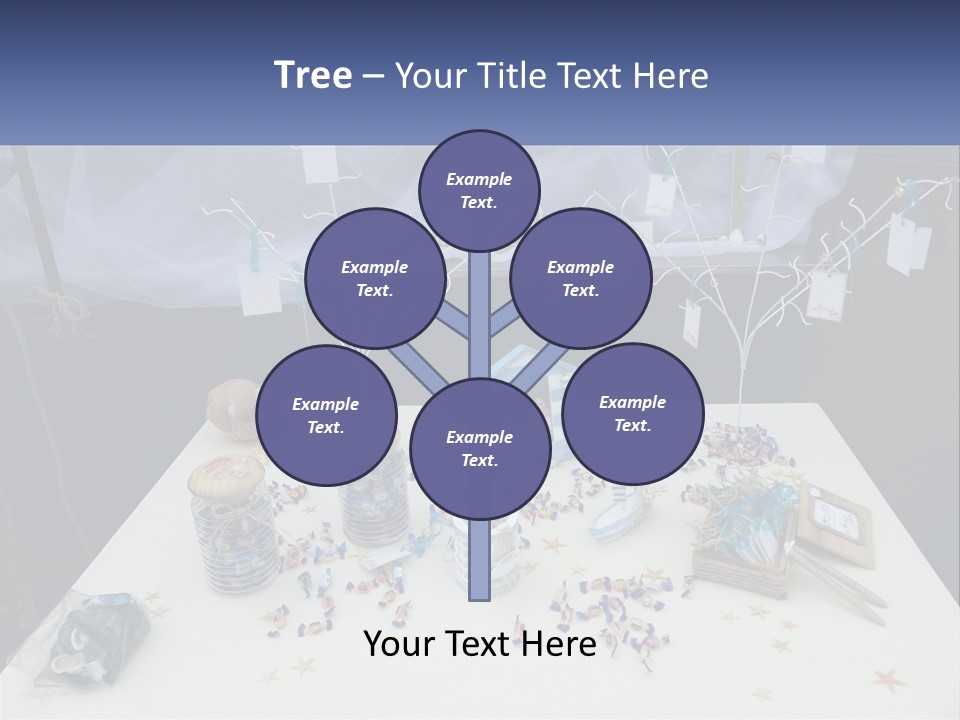 Tree – Your Title Text Here

Example Text.

Example Text.

Example Text.

Example Text.

Example Text.

Example Text.

Your Text Here